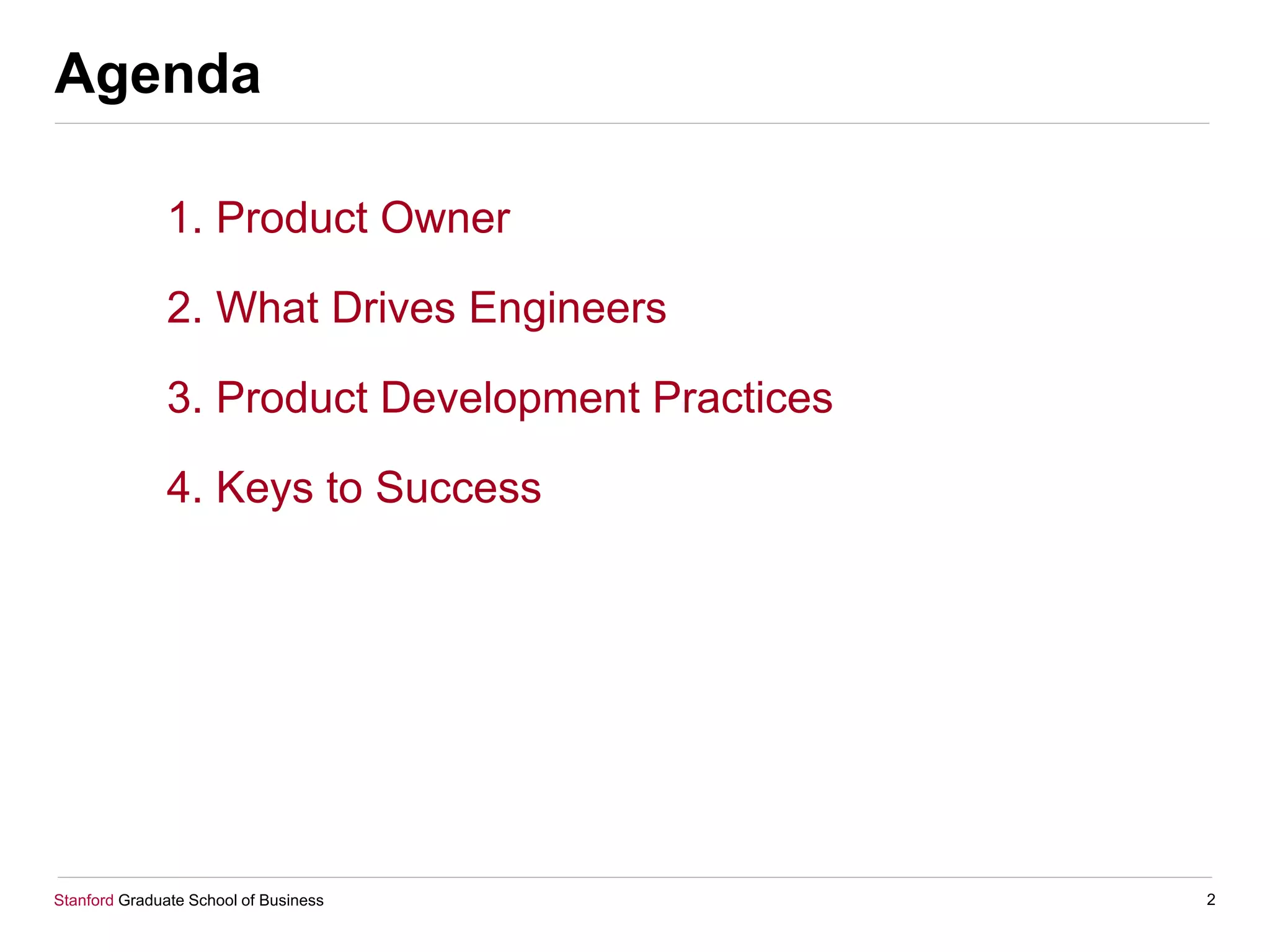 Agenda

1. Product Owner

2. What Drives Engineers

3. Product Development Practices

4. Keys to Success

Stanford Graduate School of Business

2